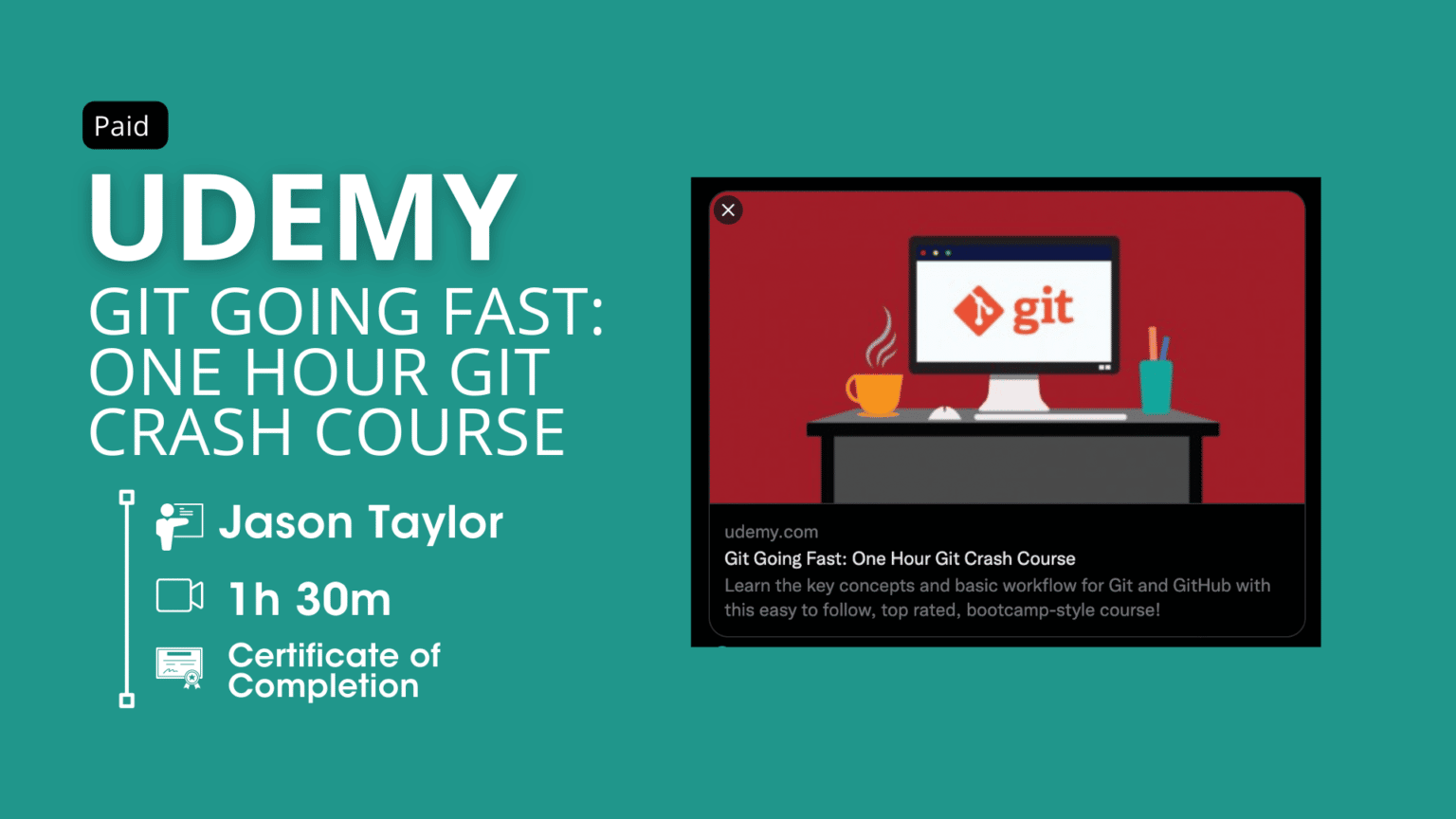 Paid

UDEMY

GIT GOING FAST: ONE HOUR GIT CRASH COURSE

Jason Taylor

1h 30m

Certificate of Completion

git

udemy.com

Git Going Fast: One Hour Git Crash Course

Learn the key concepts and basic workflow for Git and GitHub with this easy to follow, top rated, bootcamp-style course!